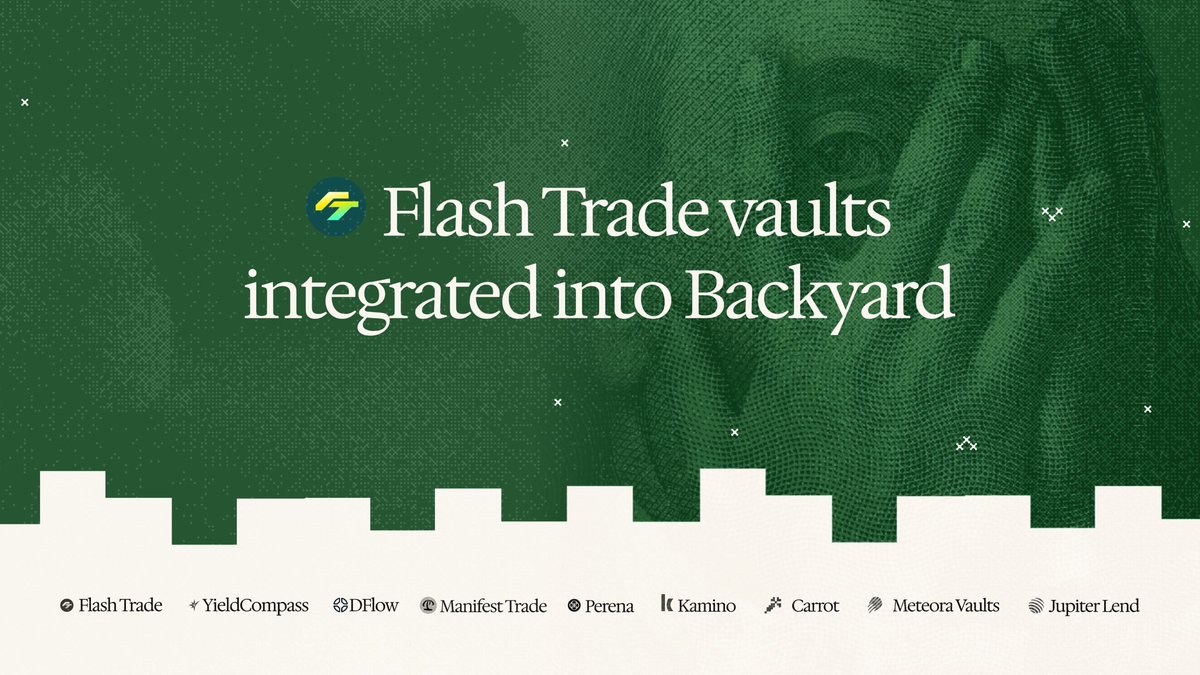 Flash Trade vaults integrated into Backyard

Flash Trade YieldCompass DFlow Manifest Trade Perena Kamino Carrot Meteora Vaults Jupiter Lend